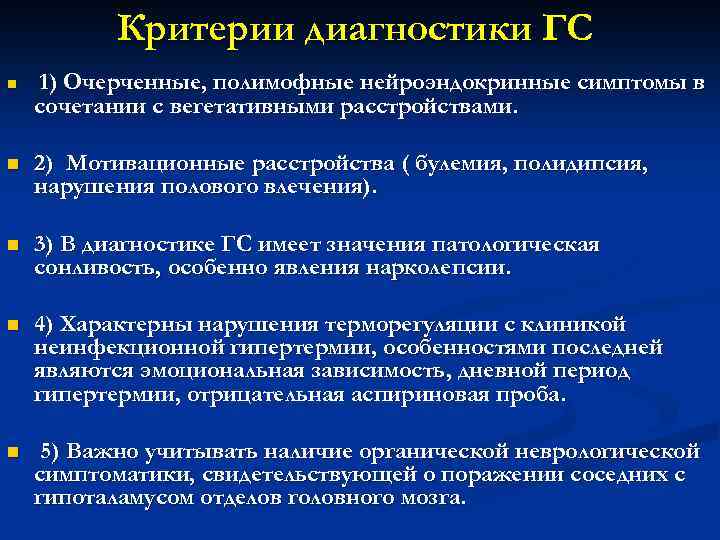 Критерии диагностики ГС

1) Очерченные, полимофные нейроэндокринные симптомы в сочетании с вегетативными расстройствами.

2) Мотивационные расстройства ( булемия, полидипсия, нарушения полового влечения).

3) В диагностике ГС имеет значения патологическая сонливость, особенно явления нарколепсии.

4) Характерны нарушения терморегуляции с клиникой неинфекционной гипертермии, особенностями последней являются эмоциональная зависимость, дневной период гипертермии, отрицательная аспириновая проба.

5) Важно учитывать наличие органической неврологической симптоматики, свидетельствующей о поражении соседних с гипоталамусом отделов головного мозга.